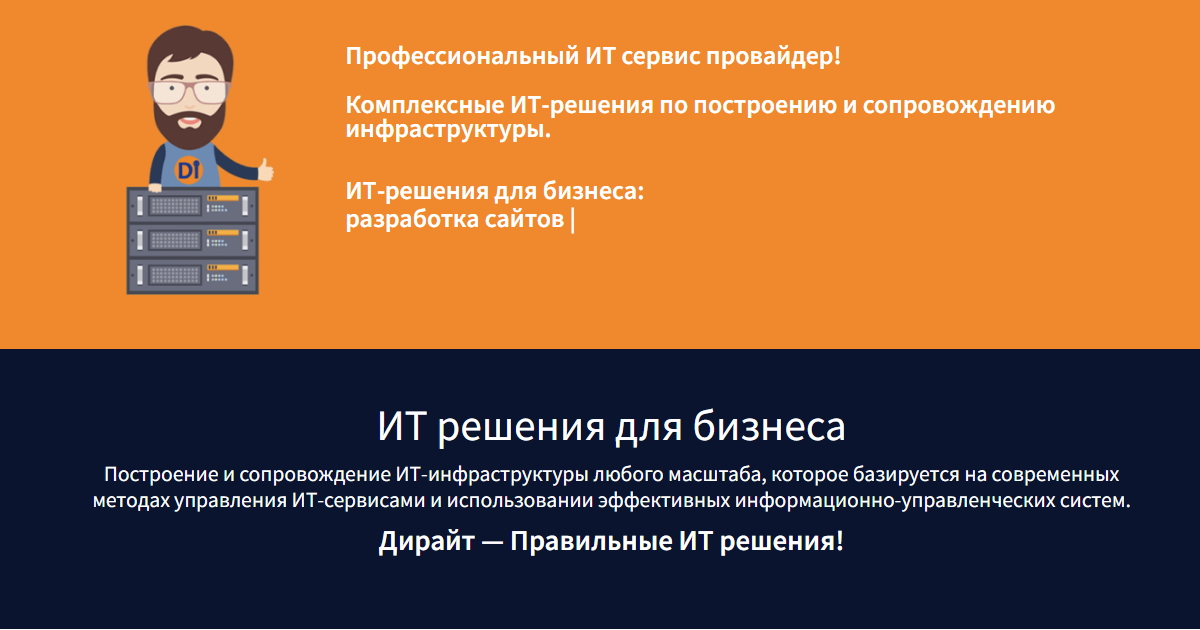 Di

Профессиональный ИТ сервис провайдер!

Комплексные ИТ-решения по построению и сопровождению инфраструктуры.

ИТ-решения для бизнеса:
разработка сайтов |

ИТ решения для бизнеса

Построение и сопровождение ИТ-инфраструктуры любого масштаба, которое базируется на современных методах управления ИТ-сервисами и использовании эффективных информационно-управленческих систем.

Дирайт — Правильные ИТ решения!